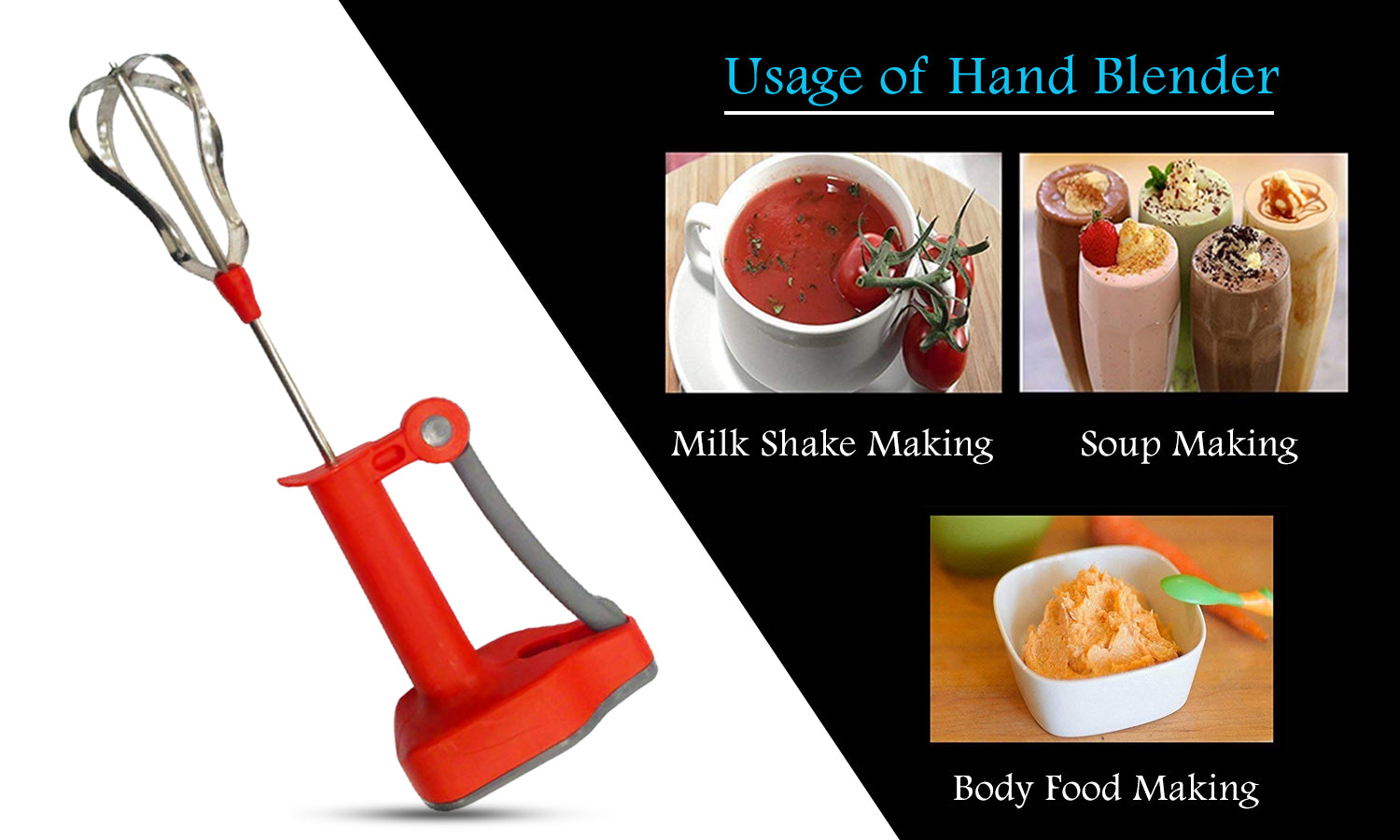 Usage of Hand Blender

Milk Shake Making

Soup Making

Body Food Making